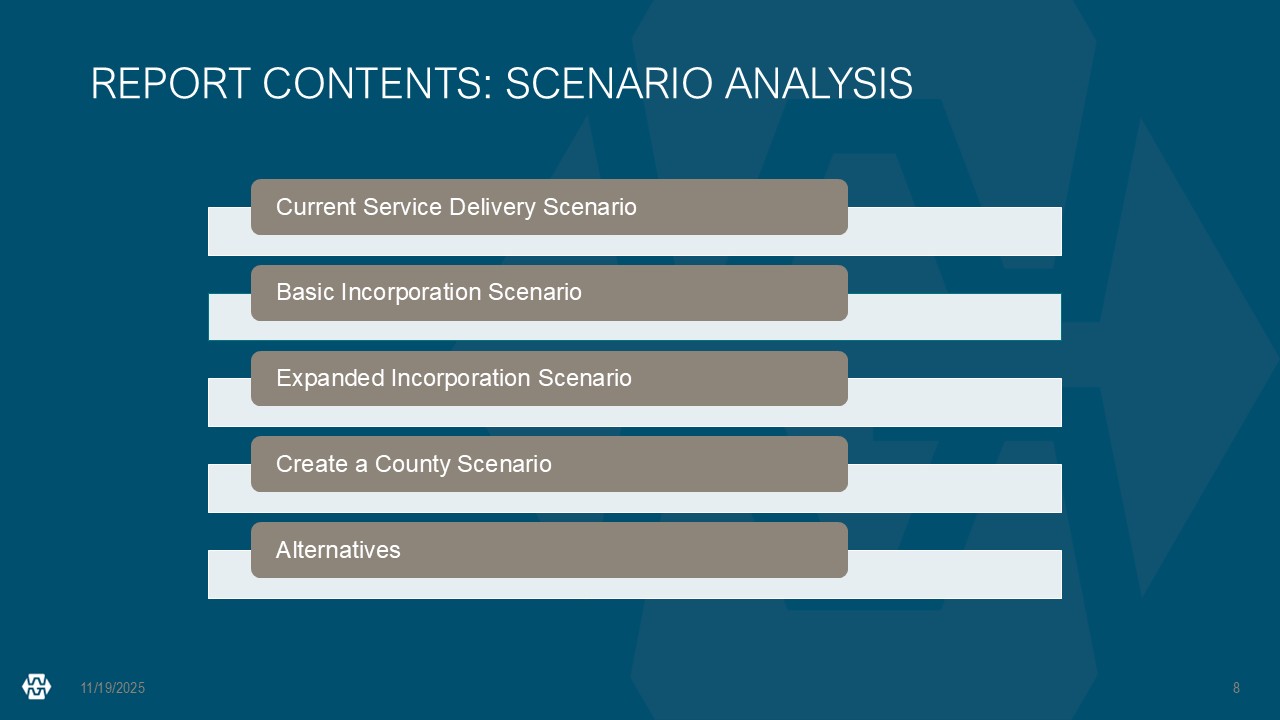 REPORT CONTENTS: SCENARIO ANALYSIS

Current Service Delivery Scenario

Basic Incorporation Scenario

Expanded Incorporation Scenario

Create a County Scenario

Alternatives

11/19/2025

8